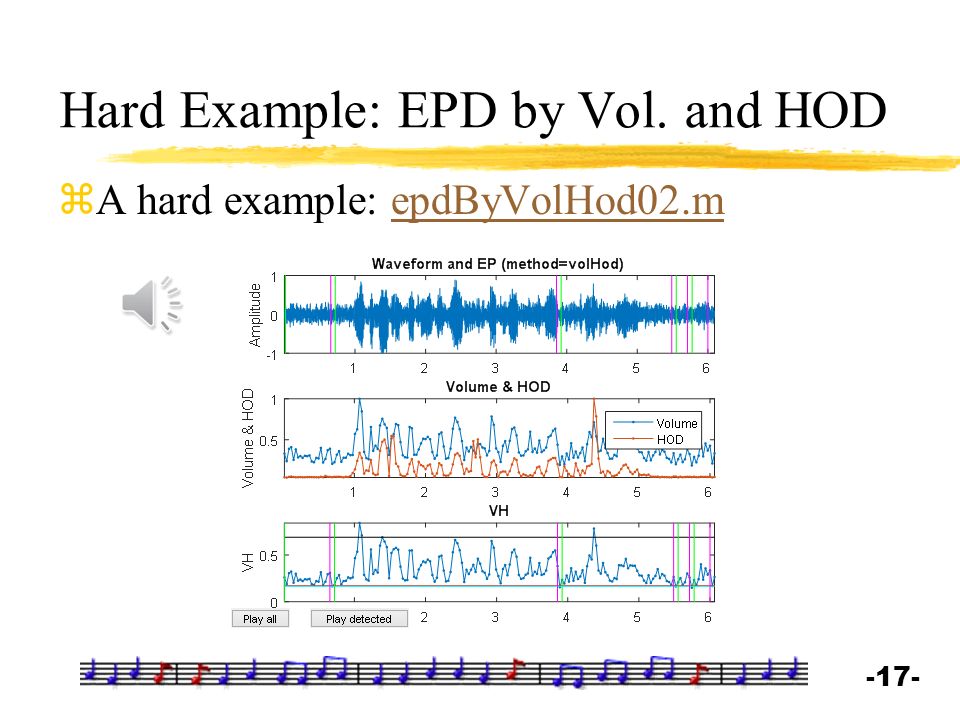 Hard Example: EPD by Vol. and HOD

⌘A hard example: epdByVolHod02.m

Waveform and EP (method=volHod)

Amplitude

1

0

-1

1 2 3 4 5 6

Volume & HOD

Volume & HOD

1

0.5

Volume

HOD

1 2 3 4 5 6

VH

VH

0.5

0

Play all

Play detected

2 3 4 5 6

-17-